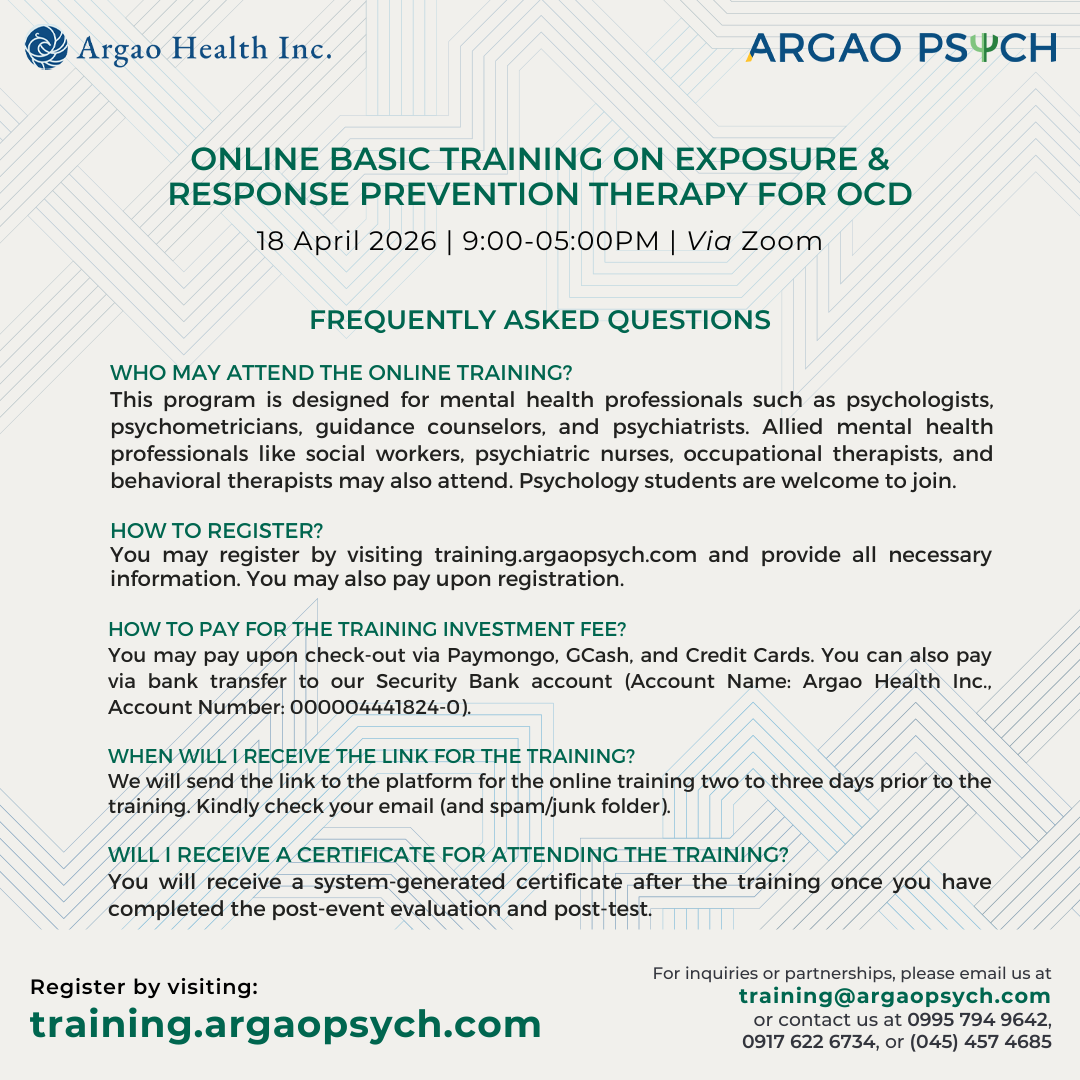 Argao Health Inc.

ARGAO PSΨCH

ONLINE BASIC TRAINING ON EXPOSURE & RESPONSE PREVENTION THERAPY FOR OCD
18 April 2026 | 9:00-05:00PM | Via Zoom

FREQUENTLY ASKED QUESTIONS

WHO MAY ATTEND THE ONLINE TRAINING?
This program is designed for mental health professionals such as psychologists, psychometricians, guidance counselors, and psychiatrists. Allied mental health professionals like social workers, psychiatric nurses, occupational therapists, and behavioral therapists may also attend. Psychology students are welcome to join.

HOW TO REGISTER?
You may register by visiting training.argaopsych.com and provide all necessary information. You may also pay upon registration.

HOW TO PAY FOR THE TRAINING INVESTMENT FEE?
You may pay upon check-out via Paymongo, GCash, and Credit Cards. You can also pay via bank transfer to our Security Bank account (Account Name: Argao Health Inc., Account Number: 000004441824-0).

WHEN WILL I RECEIVE THE LINK FOR THE TRAINING?
We will send the link to the platform for the online training two to three days prior to the training. Kindly check your email (and spam/junk folder).

WILL I RECEIVE A CERTIFICATE FOR ATTENDING THE TRAINING?
You will receive a system-generated certificate after the training once you have completed the post-event evaluation and post-test.

Register by visiting:
training.argaopsych.com

For inquiries or partnerships, please email us at
training@argaopsych.com
or contact us at 0995 794 9642, 0917 622 6734, or (045) 457 4685